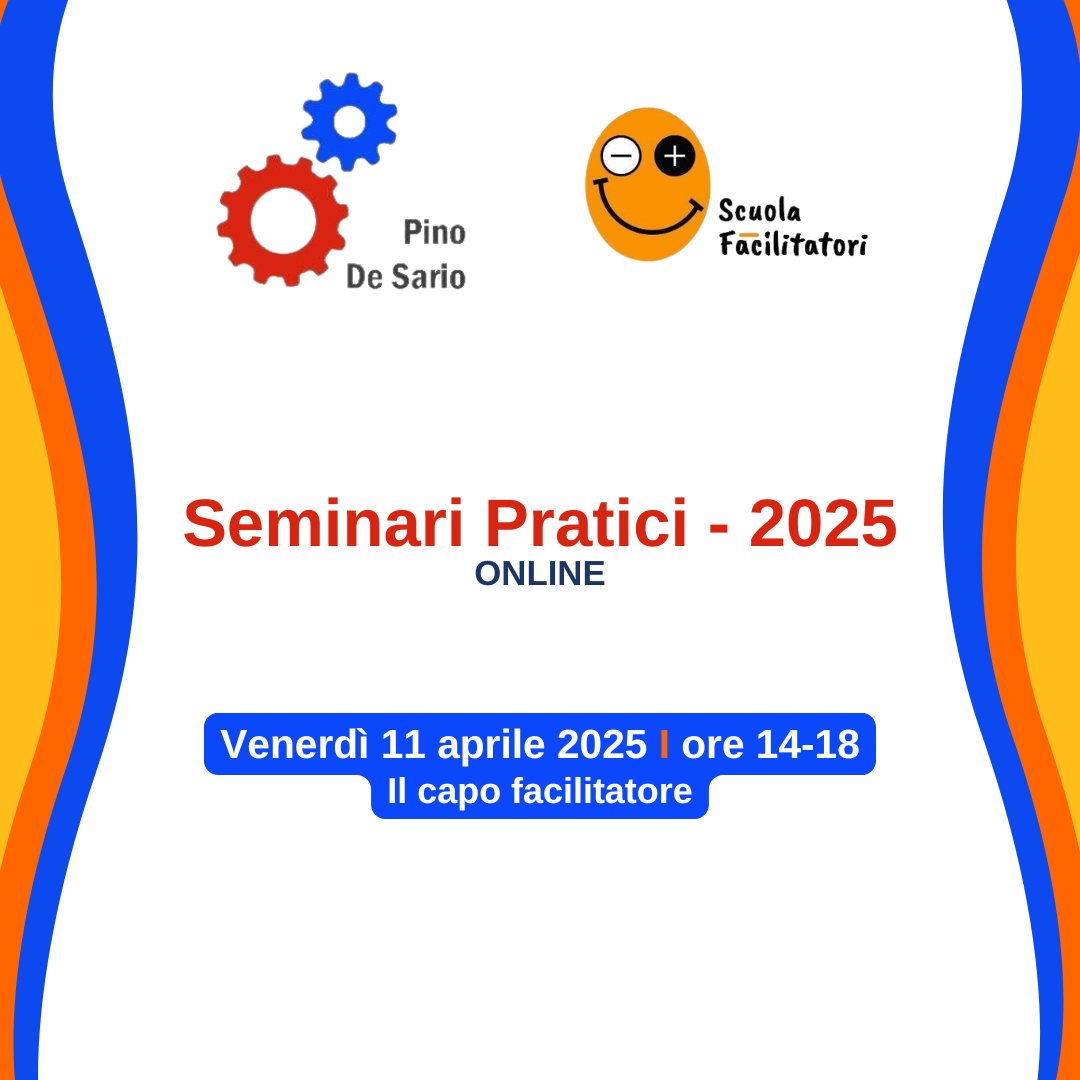 Pino
De Sario

Scuola
Facilitatori

Seminari Pratici - 2025
ONLINE

Venerdì 11 aprile 2025 I ore 14-18
Il capo facilitatore